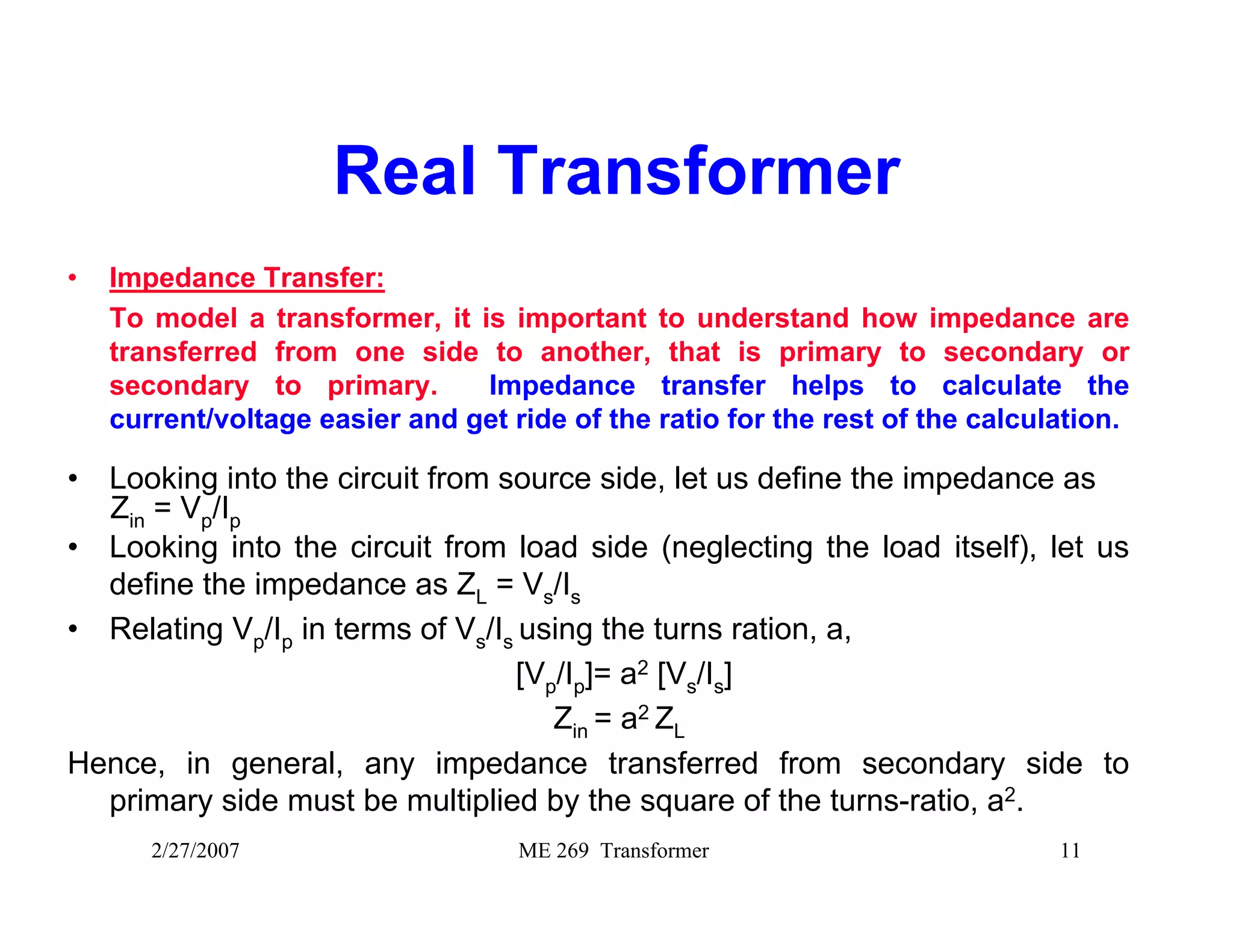 Real Transformer

• Impedance Transfer:

To model a transformer, it is important to understand how impedance are transferred from one side to another, that is primary to secondary or secondary to primary. Impedance transfer helps to calculate the current/voltage easier and get ride of the ratio for the rest of the calculation.

• Looking into the circuit from source side, let us define the impedance as $Z_{in} = V_p/I_p$

• Looking into the circuit from load side (neglecting the load itself), let us define the impedance as $Z_L = V_s/I_s$

• Relating $V_p/I_p$ in terms of $V_s/I_s$ using the turns ration, a,

$[V_p/I_p]= a^2 [V_s/I_s]$

$Z_{in} = a^2 Z_L$

Hence, in general, any impedance transferred from secondary side to primary side must be multiplied by the square of the turns-ratio, $a^2$.

2/27/2007 ME 269 Transformer 11